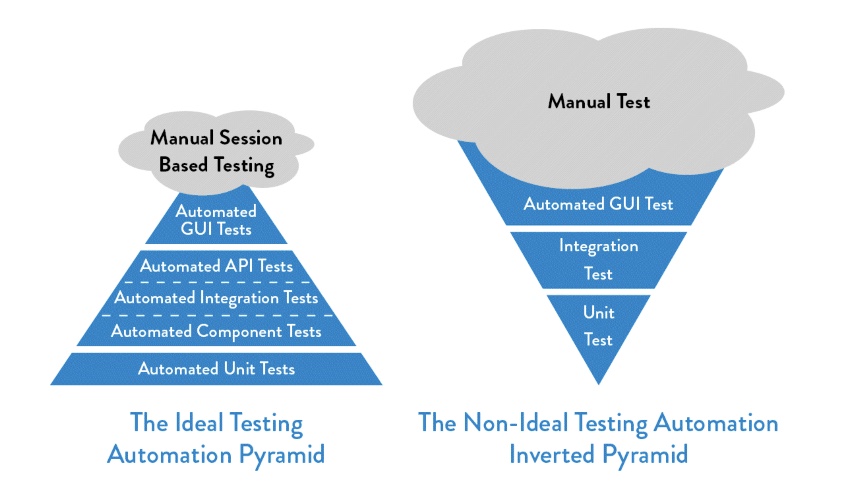 Manual Session Based Testing

Automated GUI Tests

Automated API Tests

Automated Integration Tests

Automated Component Tests

Automated Unit Tests

The Ideal Testing Automation Pyramid

Manual Test

Automated GUI Test

Integration Test

Unit Test

The Non-Ideal Testing Automation Inverted Pyramid